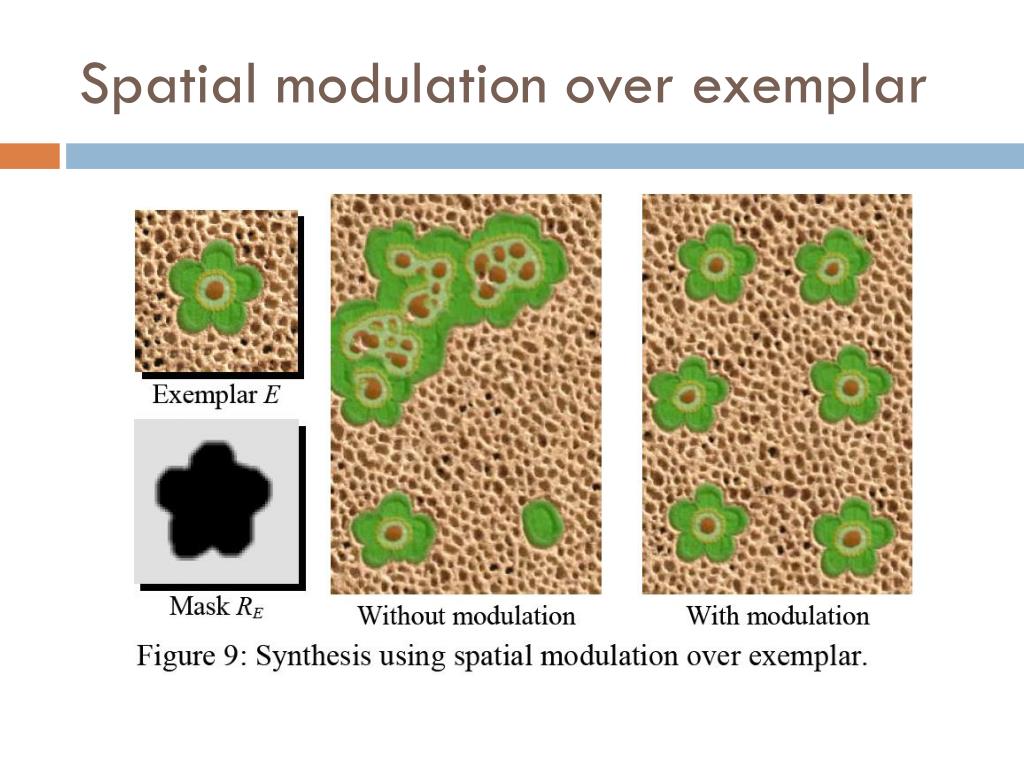 Spatial modulation over exemplar

Exemplar $E$

Mask $R_E$

Without modulation

With modulation

Figure 9: Synthesis using spatial modulation over exemplar.